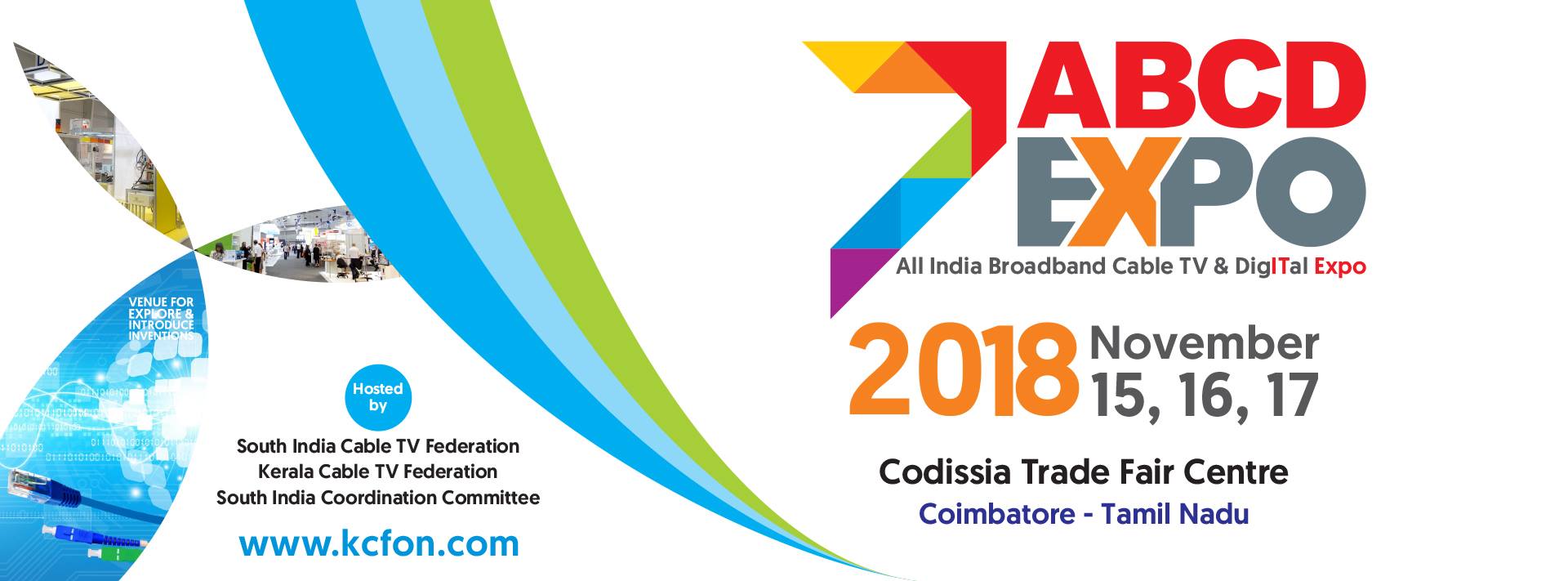 VENUE FOR EXPLORE & INTRODUCE INVENTIONS

Hosted by

South India Cable TV Federation
Kerala Cable TV Federation
South India Coordination Committee

www.kcfon.com

ABCD EXPO

All India Broadband Cable TV & DigITal Expo

2018 November 15, 16, 17

Codissia Trade Fair Centre

Coimbatore - Tamil Nadu